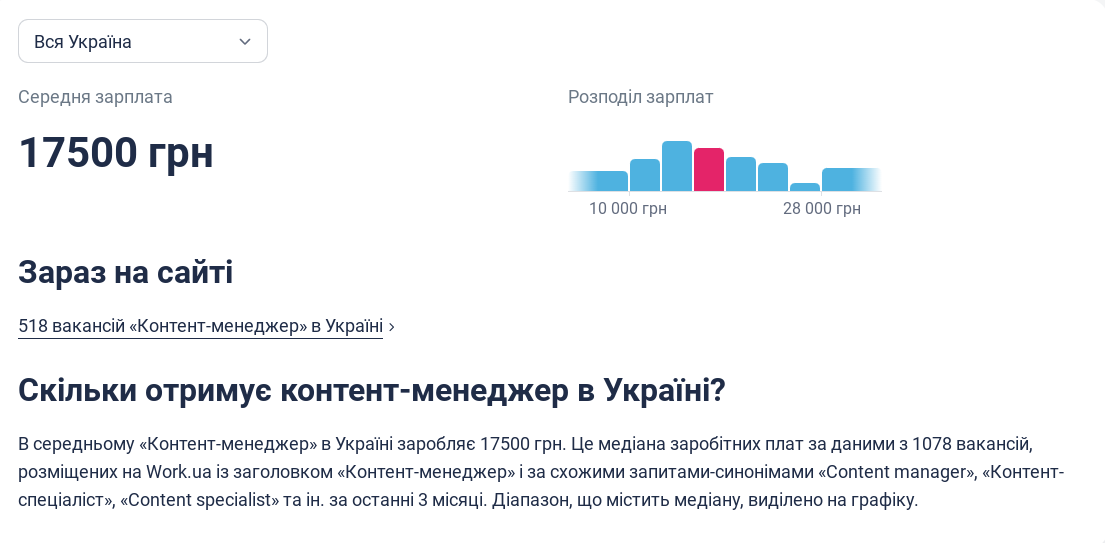 Вся Україна

Середня зарплата

17500 грн

Розподіл зарплат

10 000 грн

28 000 грн

Зараз на сайті

518 вакансій «Контент-менеджер» в Україні ›

Скільки отримує контент-менеджер в Україні?

В середньому «Контент-менеджер» в Україні заробляє 17500 грн. Це медіана заробітних плат за даними з 1078 вакансій, розміщених на Work.ua із заголовком «Контент-менеджер» і за схожими запитами-синонімами «Content manager», «Контент-спеціаліст», «Content specialist» та ін. за останні 3 місяці. Діапазон, що містить медіану, виділено на графіку.